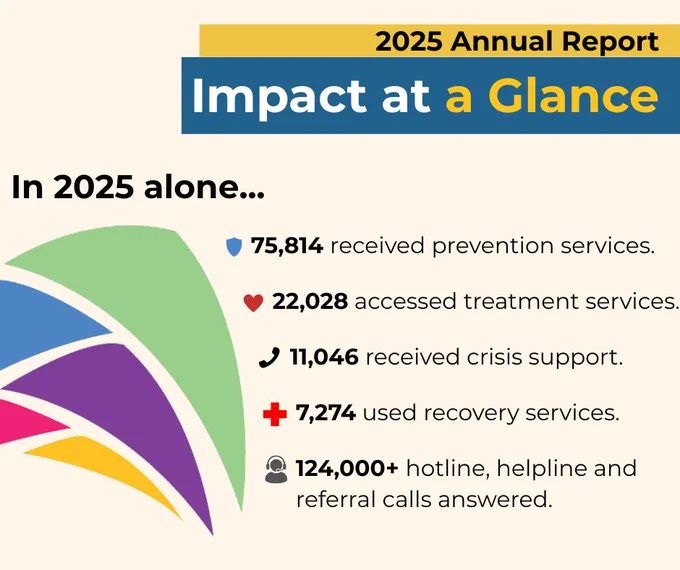 2025 Annual Report

Impact at a Glance

In 2025 alone...

75,814 received prevention services.

22,028 accessed treatment services.

11,046 received crisis support.

7,274 used recovery services.

124,000+ hotline, helpline and referral calls answered.